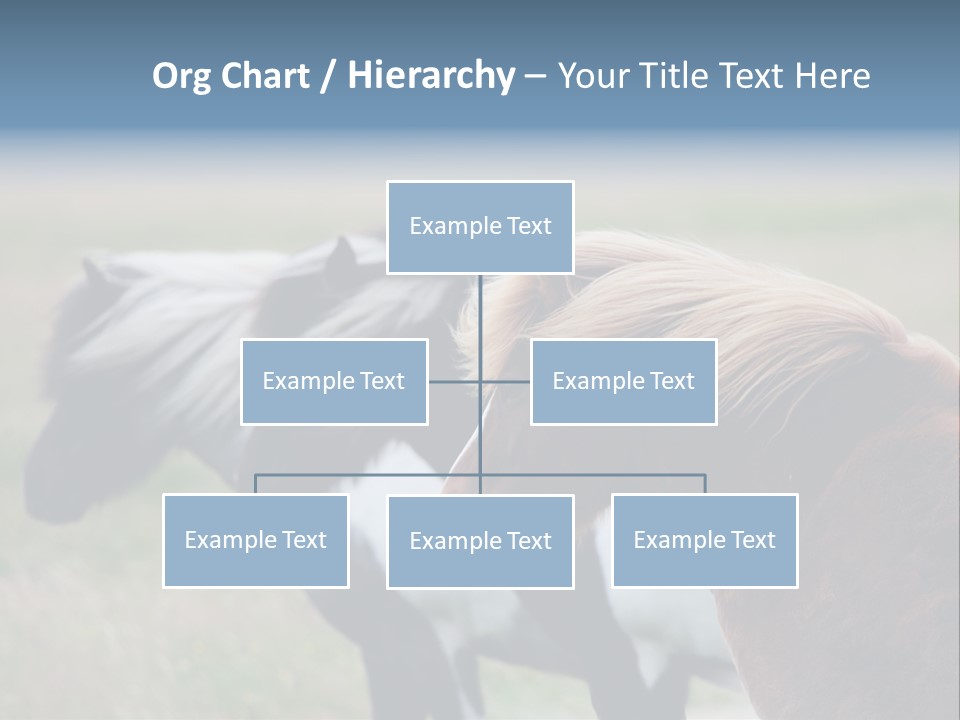 Org Chart / Hierarchy – Your Title Text Here

Example Text

Example Text

Example Text

Example Text

Example Text

Example Text